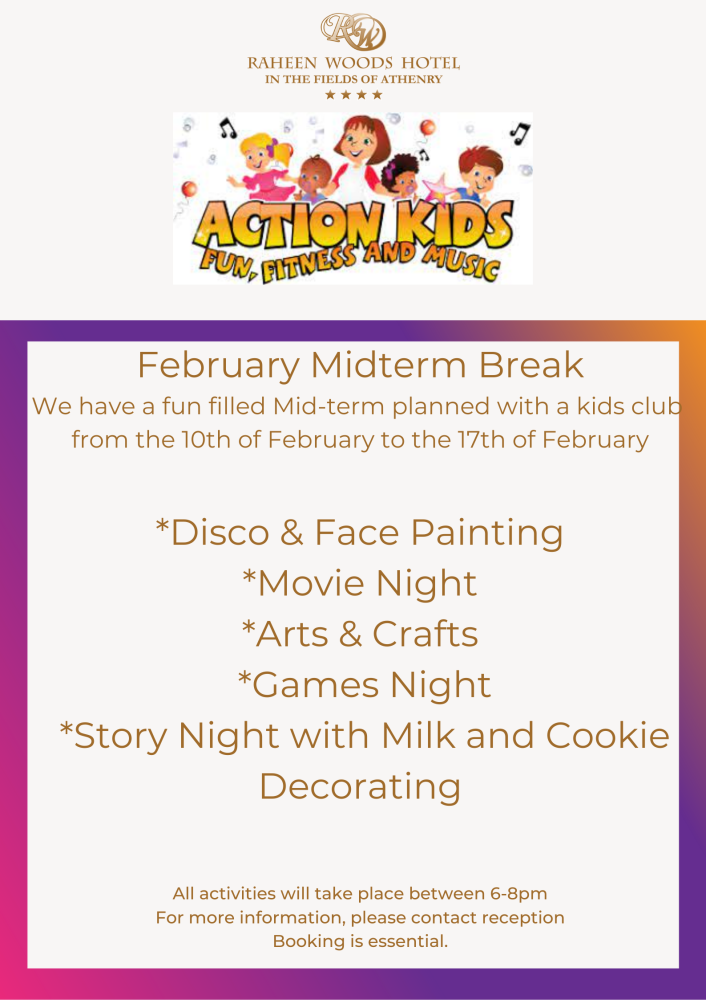 RW
RAHEEN WOODS HOTEL
IN THE FIELDS OF ATHENRY
★★★★

ACTION KIDS
FUN, FITNESS AND MUSIC

February Midterm Break
We have a fun filled Mid-term planned with a kids club from the 10th of February to the 17th of February

*Disco & Face Painting
*Movie Night
*Arts & Crafts
*Games Night
*Story Night with Milk and Cookie Decorating

All activities will take place between 6-8pm
For more information, please contact reception
Booking is essential.